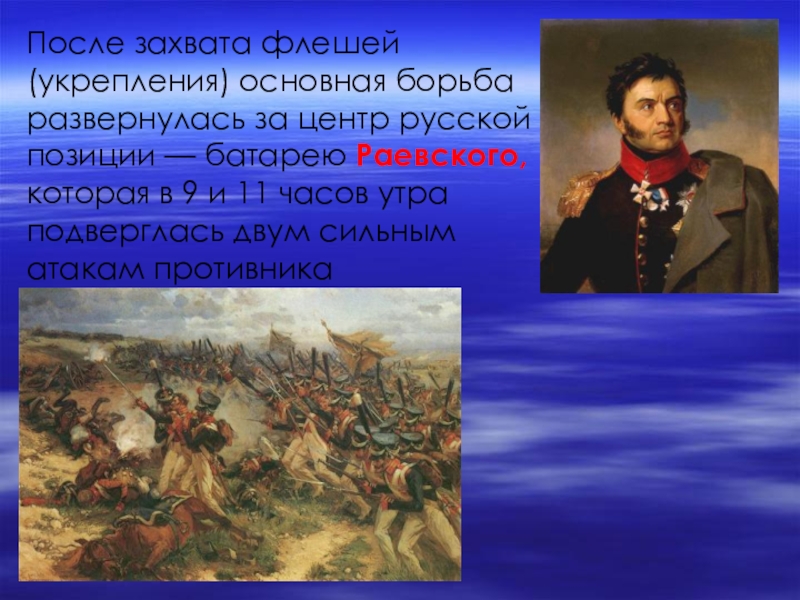 После захвата флешей (укрепления) основная борьба развернулась за центр русской позиции — батарею Раевского, которая в 9 и 11 часов утра подверглась двум сильным атакам противника